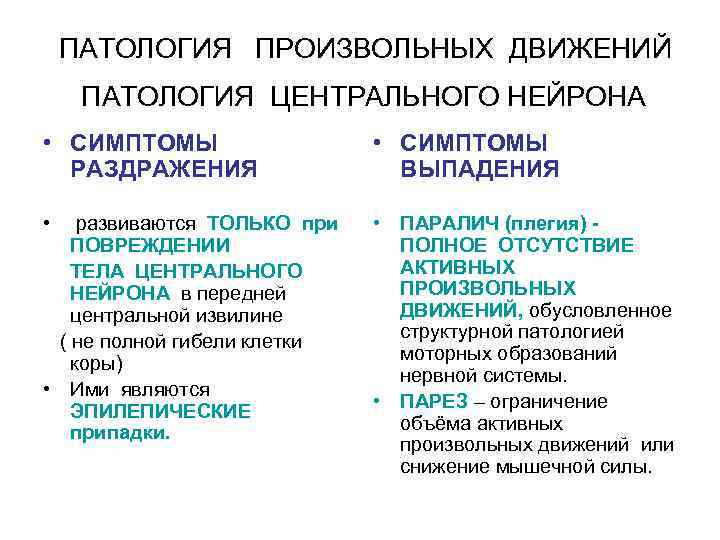 ПАТОЛОГИЯ ПРОИЗВОЛЬНЫХ ДВИЖЕНИЙ

ПАТОЛОГИЯ ЦЕНТРАЛЬНОГО НЕЙРОНА

• СИМПТОМЫ РАЗДРАЖЕНИЯ

• развиваются ТОЛЬКО при ПОВРЕЖДЕНИИ ТЕЛА ЦЕНТРАЛЬНОГО НЕЙРОНА в передней центральной извилине ( не полной гибели клетки коры)

• Ими являются ЭПИЛЕПИЧЕСКИЕ припадки.

• СИМПТОМЫ ВЫПАДЕНИЯ

• ПАРАЛИЧ (плегия) - ПОЛНОЕ ОТСУТСТВИЕ АКТИВНЫХ ПРОИЗВОЛЬНЫХ ДВИЖЕНИЙ, обусловленное структурной патологией моторных образований нервной системы.

• ПАРЕЗ – ограничение объёма активных произвольных движений или снижение мышечной силы.